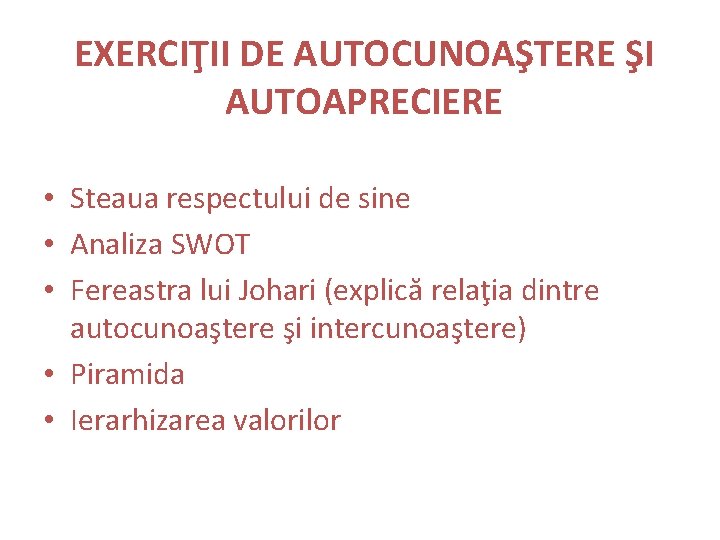 EXERCIŢII DE AUTOCUNOAŞTERE ŞI AUTOAPRECIERE

• Steaua respectului de sine
• Analiza SWOT
• Fereastra lui Johari (explică relaţia dintre autocunoaştere şi intercunoaştere)
• Piramida
• Ierarhizarea valorilor